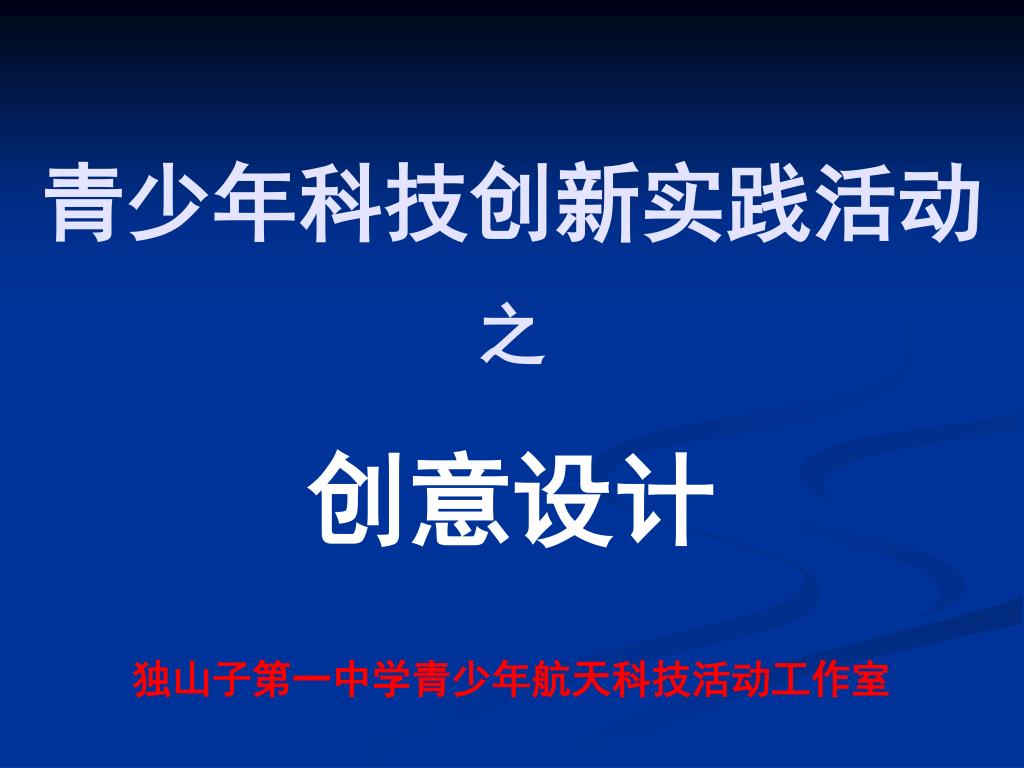 青少年科技创新实践活动

之

创意设计

独山子第一中学青少年航天科技活动工作室